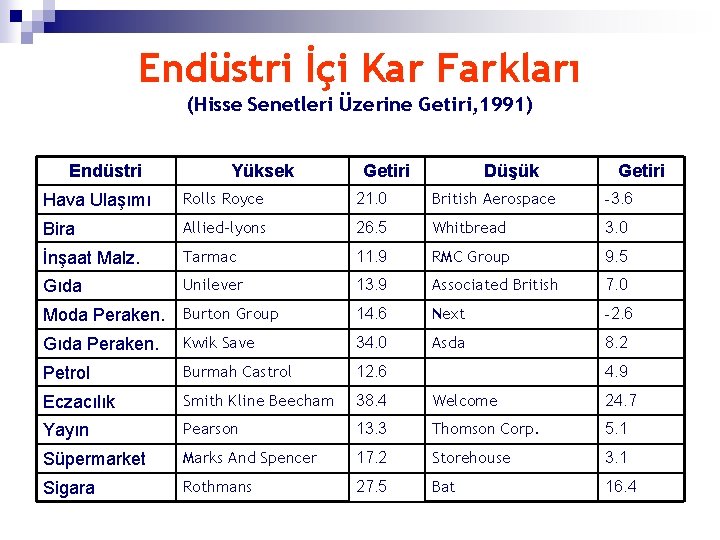 Endüstri İçi Kar Farkları
(Hisse Senetleri Üzerine Getiri,1991)

| Endüstri | Yüksek | Getiri | Düşük | Getiri |
|---|---|---|---|---|
| Hava Ulaşımı | Rolls Royce | 21.0 | British Aerospace | -3.6 |
| Bira | Allied-lyons | 26.5 | Whitbread | 3.0 |
| İnşaat Malz. | Tarmac | 11.9 | RMC Group | 9.5 |
| Gıda | Unilever | 13.9 | Associated British | 7.0 |
| Moda Peraken. | Burton Group | 14.6 | Next | -2.6 |
| Gıda Peraken. | Kwik Save | 34.0 | Asda | 8.2 |
| Petrol | Burmah Castrol | 12.6 | | 4.9 |
| Eczacılık | Smith Kline Beecham | 38.4 | Welcome | 24.7 |
| Yayın | Pearson | 13.3 | Thomson Corp. | 5.1 |
| Süpermarket | Marks And Spencer | 17.2 | Storehouse | 3.1 |
| Sigara | Rothmans | 27.5 | Bat | 16.4 |